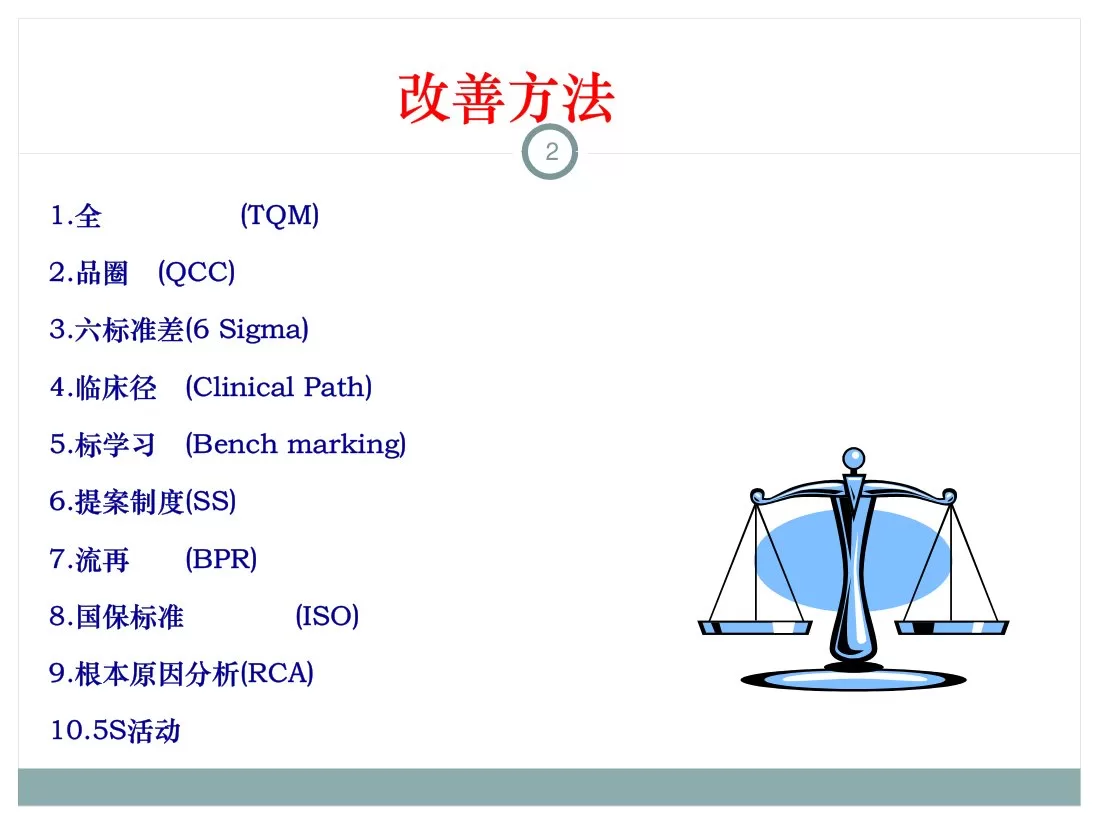 改善方法

2

1.全 (TQM)

2.品圈 (QCC)

3.六标准差(6 Sigma)

4.临床径 (Clinical Path)

5.标学习 (Bench marking)

6.提案制度(SS)

7.流再 (BPR)

8.国保标准 (ISO)

9.根本原因分析(RCA)

10.5S活动